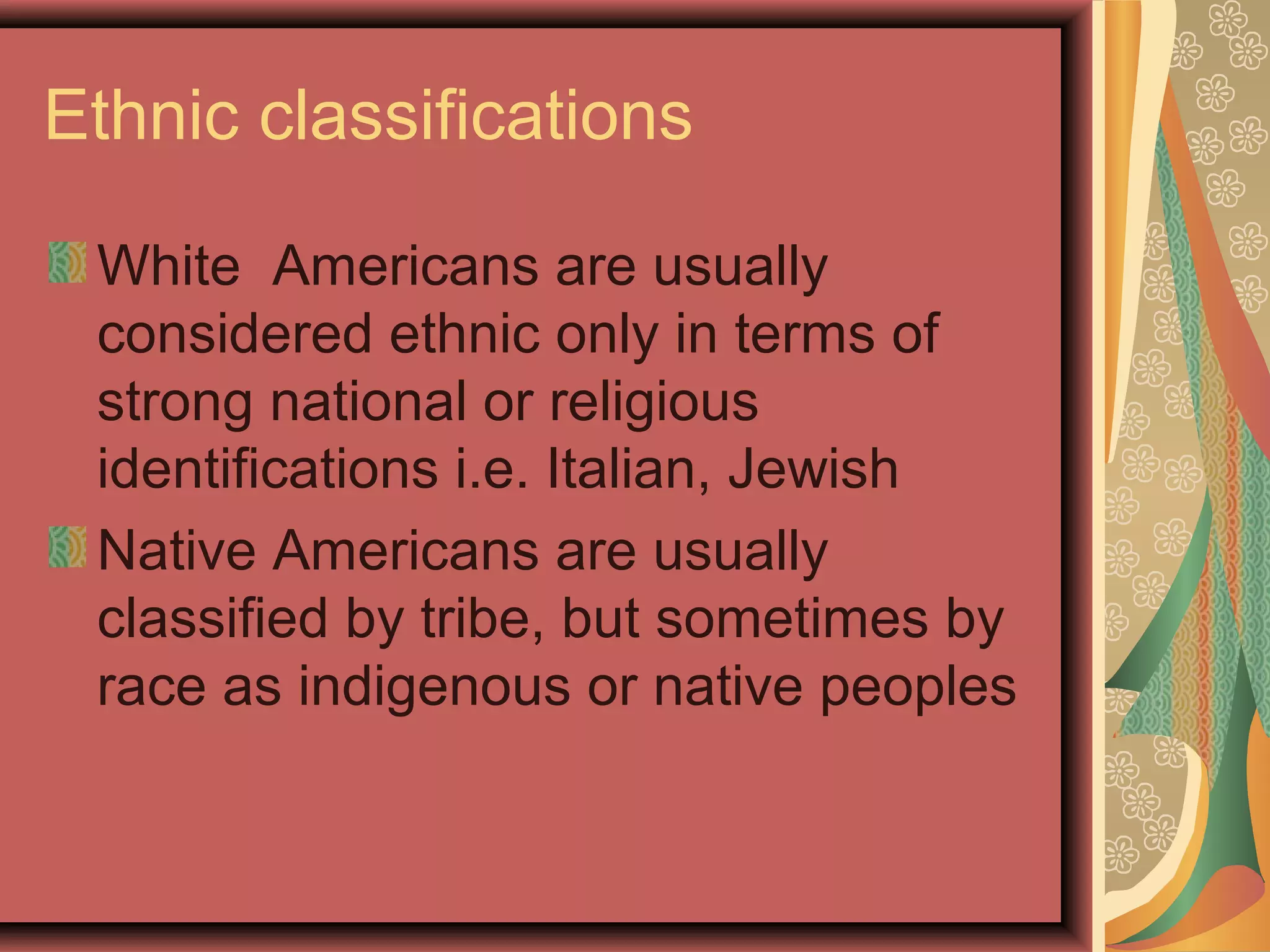 Ethnic classifications

White  Americans are usually considered ethnic only in terms of strong national or religious identifications i.e. Italian, Jewish

Native Americans are usually classified by tribe, but sometimes by race as indigenous or native peoples